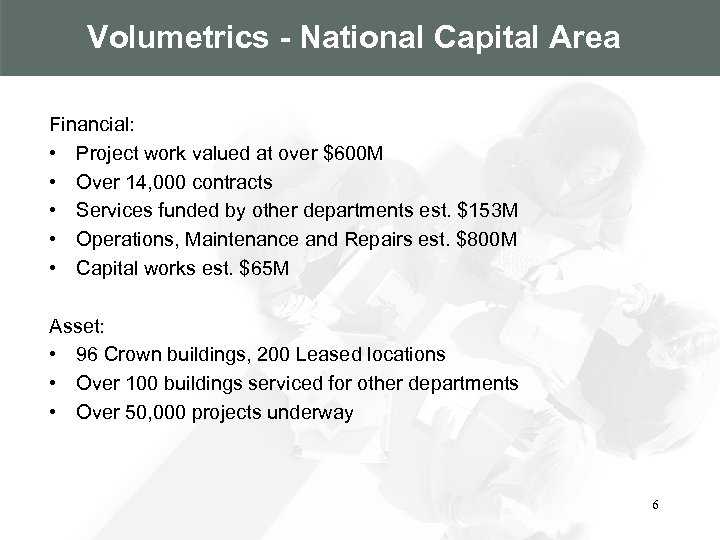 Volumetrics - National Capital Area

Financial:
• Project work valued at over \$600M
• Over 14,000 contracts
• Services funded by other departments est. \$153M
• Operations, Maintenance and Repairs est. \$800M
• Capital works est. \$65M

Asset:
• 96 Crown buildings, 200 Leased locations
• Over 100 buildings serviced for other departments
• Over 50,000 projects underway

6